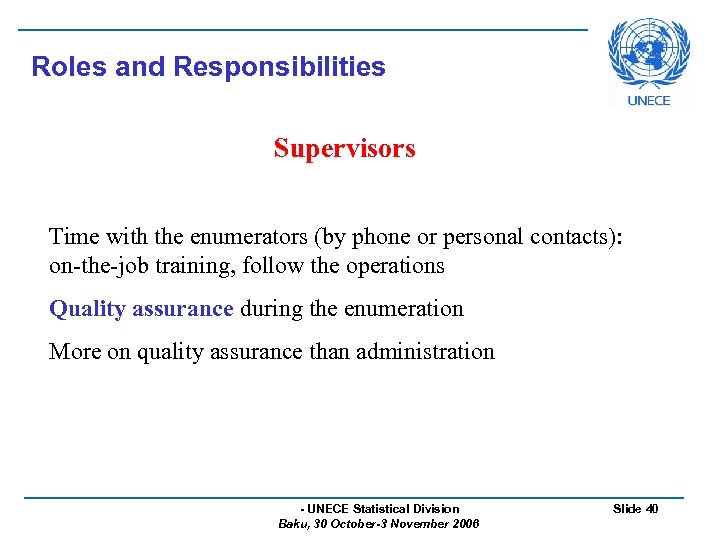 Roles and Responsibilities

UNECE

Supervisors

Time with the enumerators (by phone or personal contacts): on-the-job training, follow the operations

Quality assurance during the enumeration

More on quality assurance than administration

- UNECE Statistical Division
Baku, 30 October-3 November 2006

Slide 40